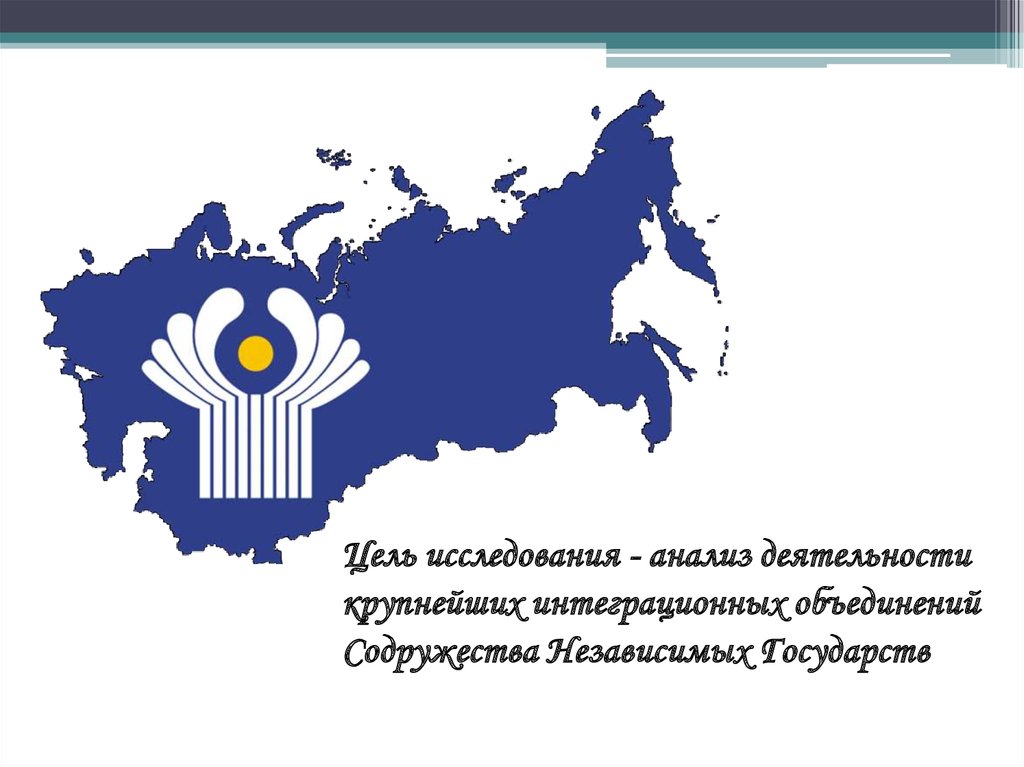 Цель исследования - анализ деятельности крупнейших интеграционных объединений Содружества Независимых Государств